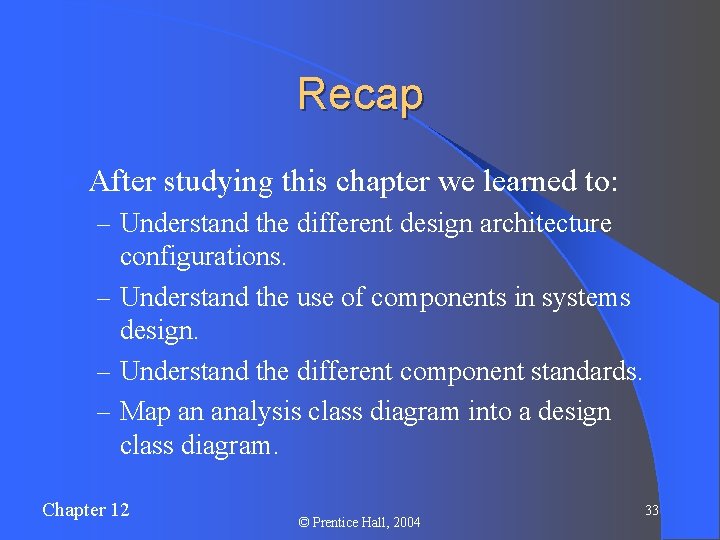 Recap

After studying this chapter we learned to:

– Understand the different design architecture configurations.

– Understand the use of components in systems design.

– Understand the different component standards.

– Map an analysis class diagram into a design class diagram.

Chapter 12

© Prentice Hall, 2004

33